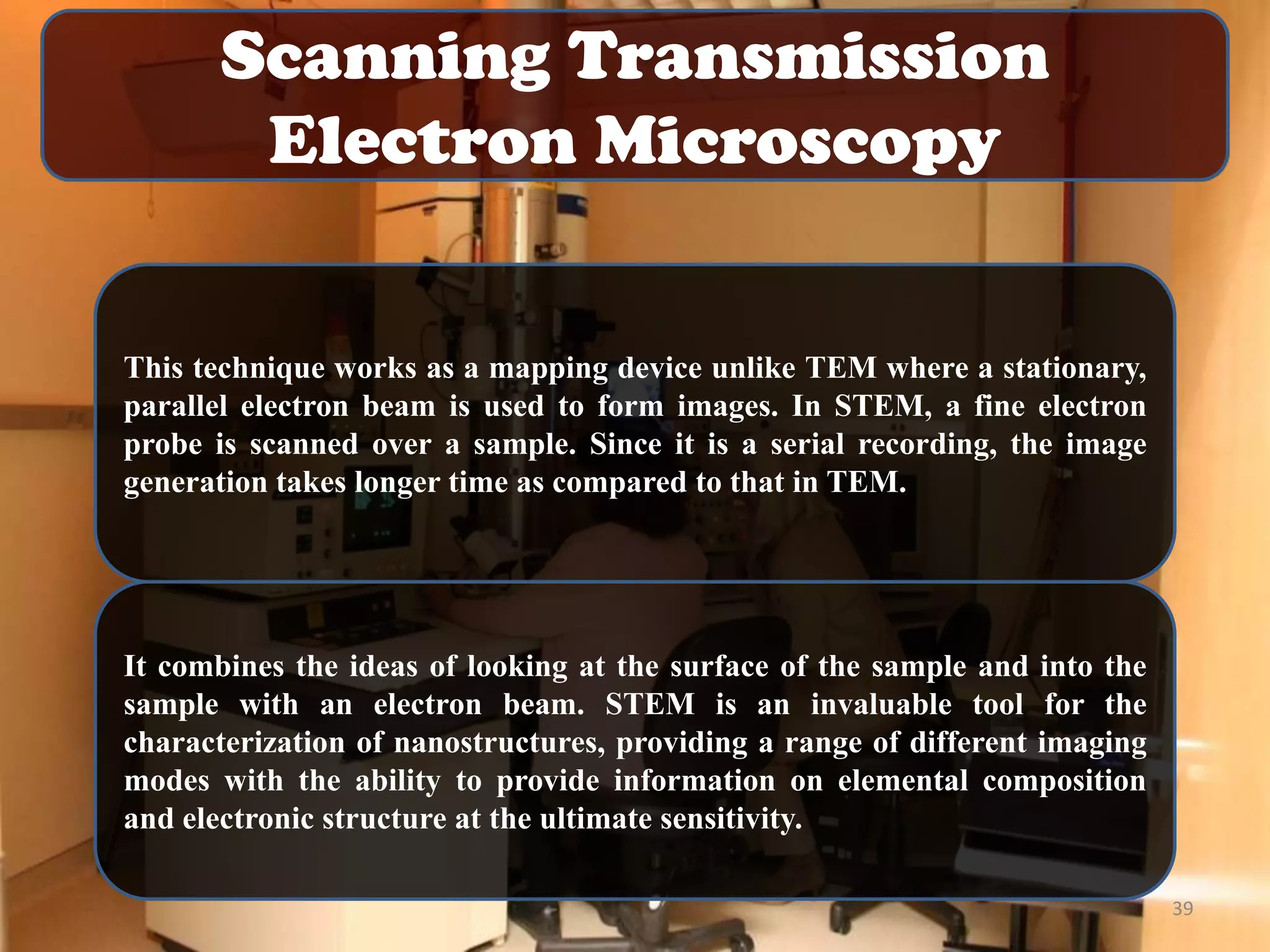 Scanning Transmission Electron Microscopy

This technique works as a mapping device unlike TEM where a stationary, parallel electron beam is used to form images. In STEM, a fine electron probe is scanned over a sample. Since it is a serial recording, the image generation takes longer time as compared to that in TEM.

It combines the ideas of looking at the surface of the sample and into the sample with an electron beam. STEM is an invaluable tool for the characterization of nanostructures, providing a range of different imaging modes with the ability to provide information on elemental composition and electronic structure at the ultimate sensitivity.

39